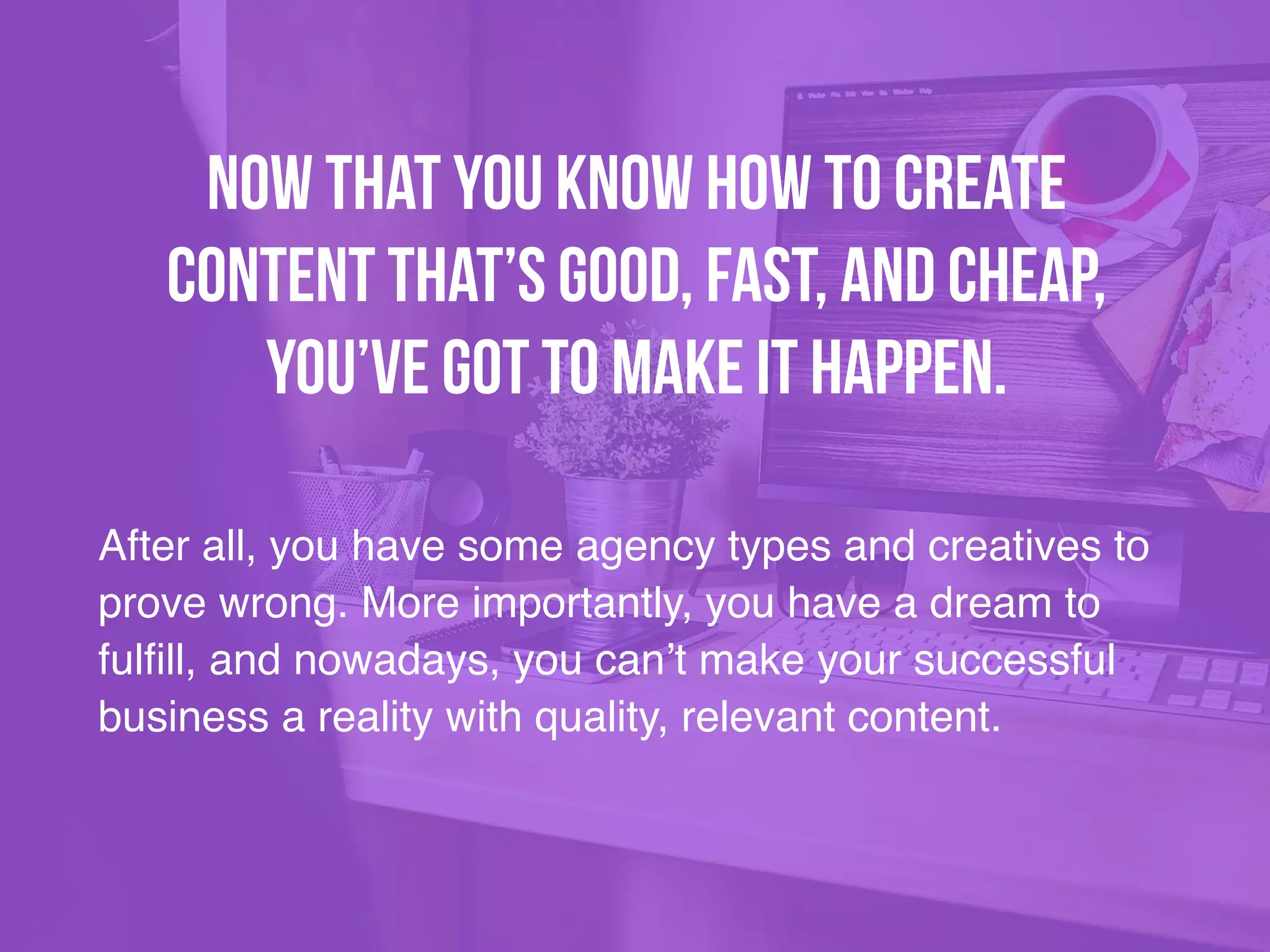 NOW THAT YOU KNOW HOW TO CREATE CONTENT THAT'S GOOD, FAST, AND CHEAP, YOU'VE GOT TO MAKE IT HAPPEN.

After all, you have some agency types and creatives to prove wrong. More importantly, you have a dream to fulfill, and nowadays, you can't make your successful business a reality with quality, relevant content.